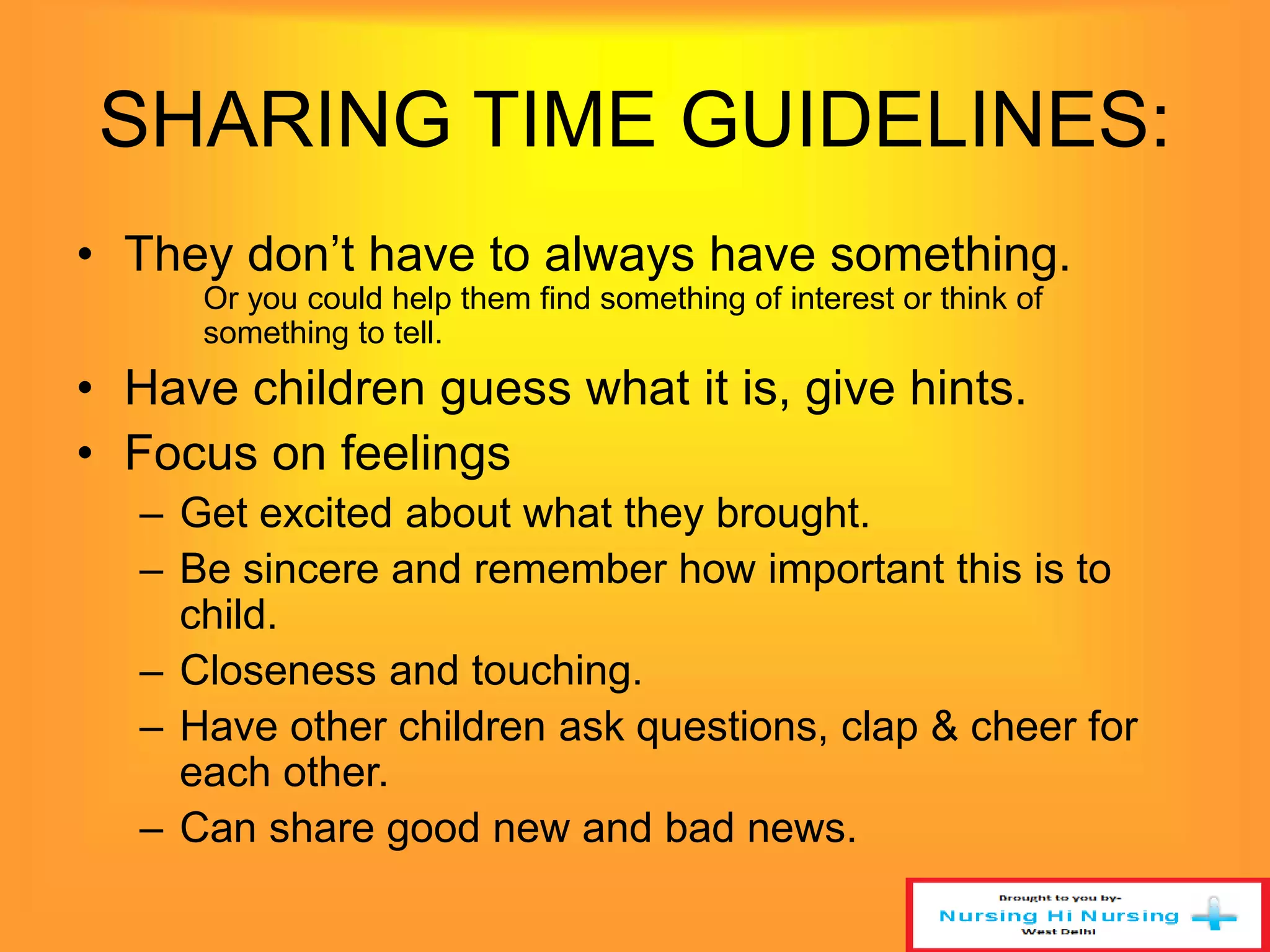 SHARING TIME GUIDELINES:

• They don't have to always have something.
Or you could help them find something of interest or think of something to tell.

• Have children guess what it is, give hints.

• Focus on feelings
– Get excited about what they brought.
– Be sincere and remember how important this is to child.
– Closeness and touching.
– Have other children ask questions, clap & cheer for each other.
– Can share good new and bad news.

Brought to you by-
Nursing Hi Nursing
West Delhi